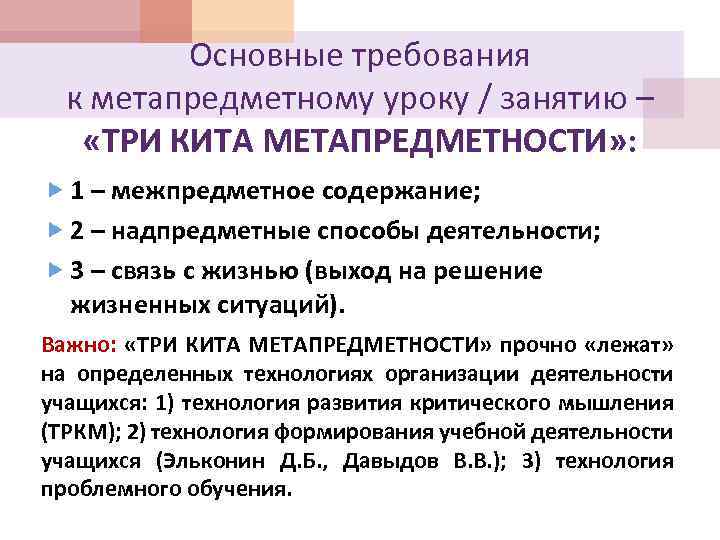 Основные требования к метапредметному уроку / занятию – «ТРИ КИТА МЕТАПРЕДМЕТНОСТИ»:

1 – межпредметное содержание;

2 – надпредметные способы деятельности;

3 – связь с жизнью (выход на решение жизненных ситуаций).

Важно: «ТРИ КИТА МЕТАПРЕДМЕТНОСТИ» прочно «лежат» на определенных технологиях организации деятельности учащихся: 1) технология развития критического мышления (ТРКМ); 2) технология формирования учебной деятельности учащихся (Эльконин Д.Б., Давыдов В.В.); 3) технология проблемного обучения.